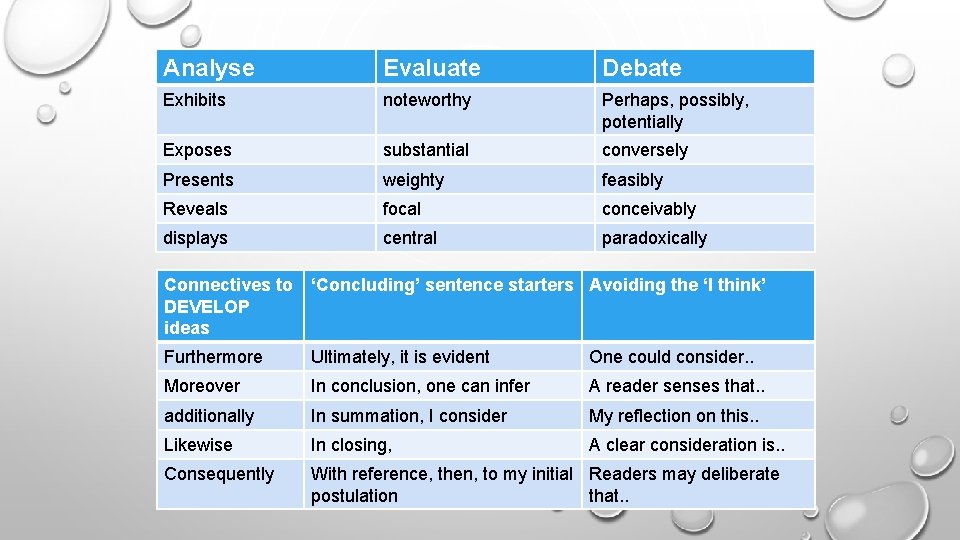 | Analyse | Evaluate | Debate |
|---|---|---|
| Exhibits | noteworthy | Perhaps, possibly, potentially |
| Exposes | substantial | conversely |
| Presents | weighty | feasibly |
| Reveals | focal | conceivably |
| displays | central | paradoxically |

| Connectives to DEVELOP ideas | ‘Concluding’ sentence starters | Avoiding the ‘I think’ |
|---|---|---|
| Furthermore | Ultimately, it is evident | One could consider.. |
| Moreover | In conclusion, one can infer | A reader senses that.. |
| additionally | In summation, I consider | My reflection on this.. |
| Likewise | In closing, | A clear consideration is.. |
| Consequently | With reference, then, to my initial postulation | Readers may deliberate that.. |